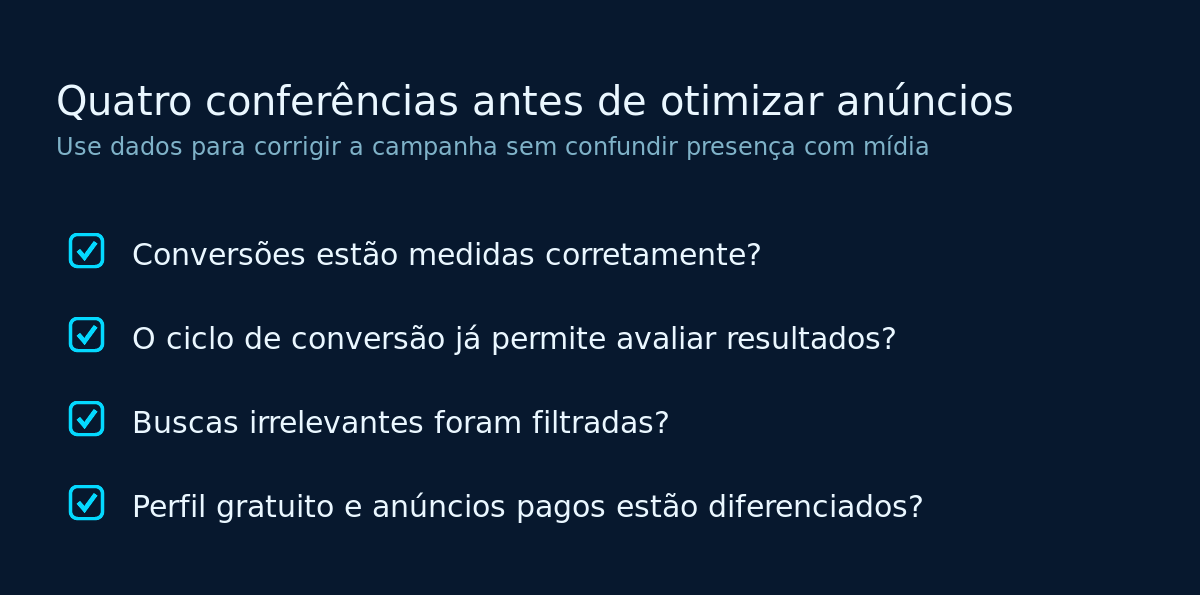 Quatro conferências antes de otimizar anúncios
Use dados para corrigir a campanha sem confundir presença com mídia

Conversões estão medidas corretamente?

O ciclo de conversão já permite avaliar resultados?

Buscas irrelevantes foram filtradas?

Perfil gratuito e anúncios pagos estão diferenciados?